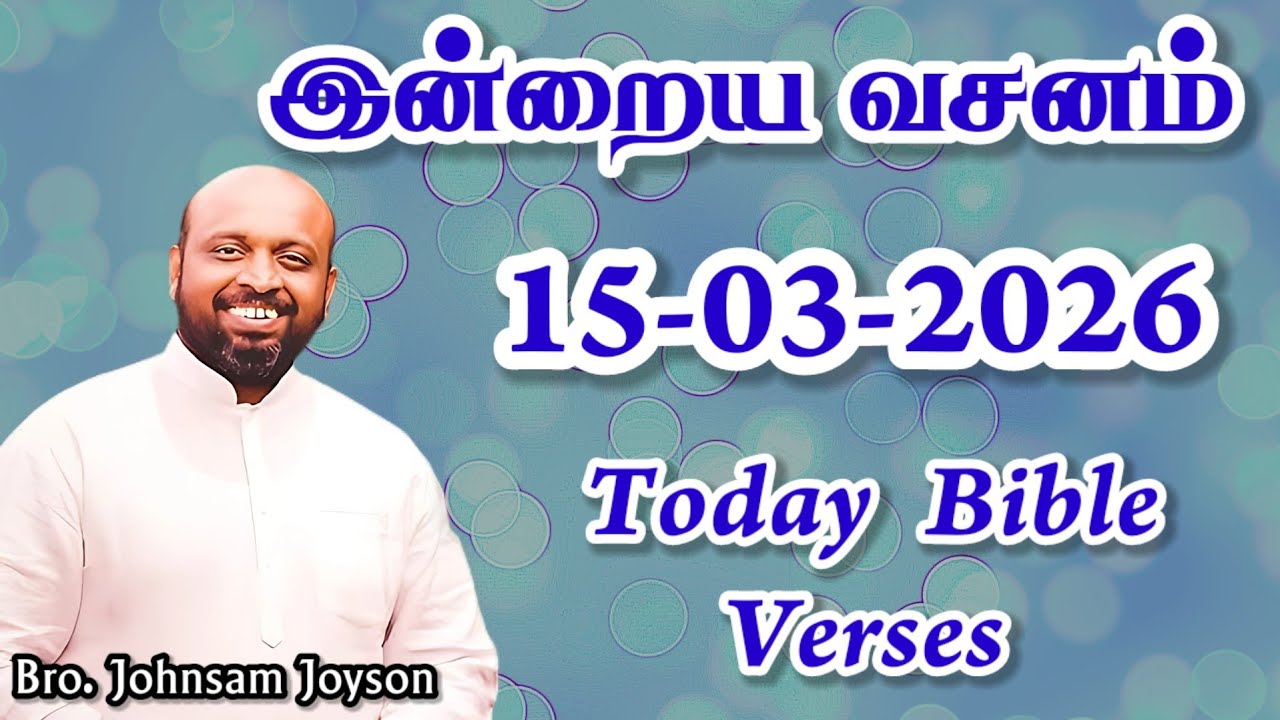 இன்றைய வசனம்

15-03-2026

Today Bible Verses

Bro. Johnsam Joyson